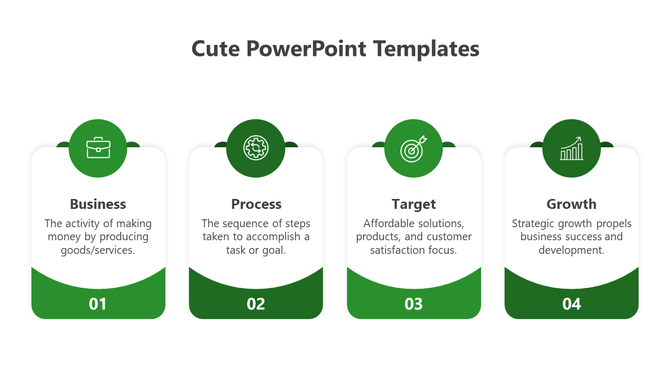 Cute PowerPoint Templates

Business
The activity of making money by producing goods/services.
01

Process
The sequence of steps taken to accomplish a task or goal.
02

Target
Affordable solutions, products, and customer satisfaction focus.
03

Growth
Strategic growth propels business success and development.
04